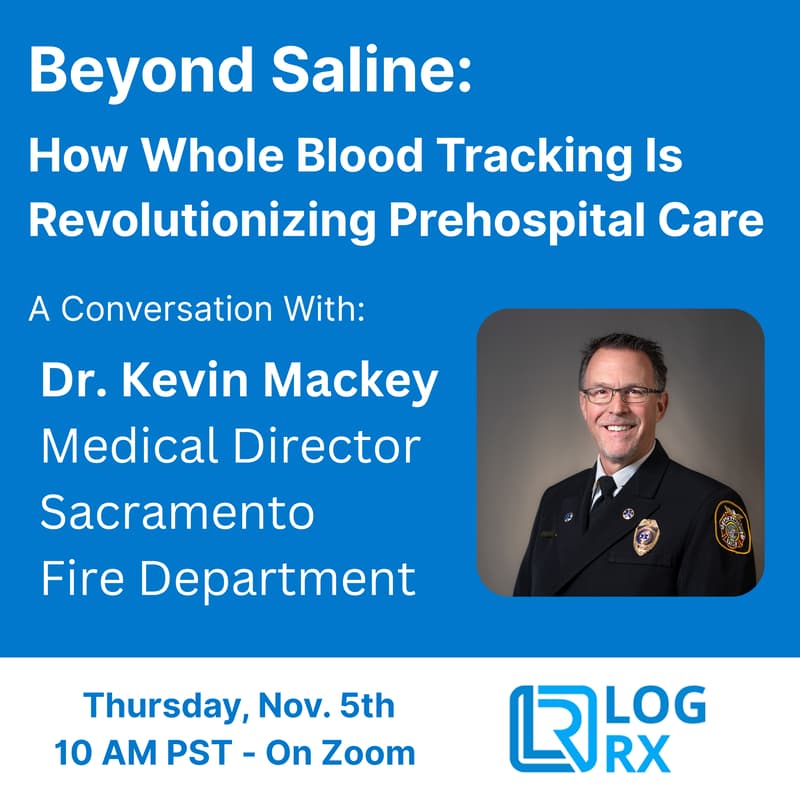 Beyond Saline:
How Whole Blood Tracking Is Revolutionizing Prehospital Care

A Conversation With:

Dr. Kevin Mackey
Medical Director
Sacramento
Fire Department

Thursday, Nov. 5th
10 AM PST - On Zoom

LOG RX